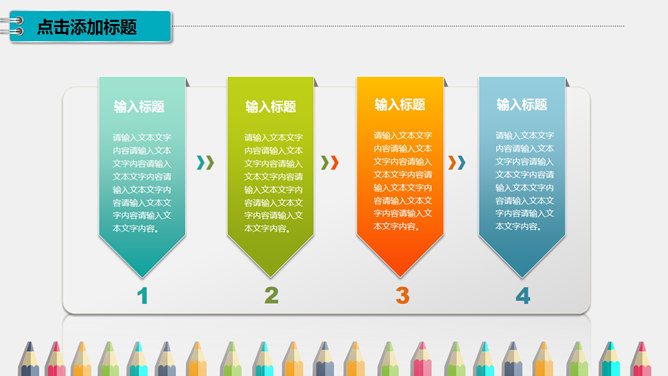 点击添加标题

输入标题

请输入文本文字内容请输入文本文字内容请输入文本文字内容请输入文本文字内容请输入文本文字内容请输入文本文字内容。

1

输入标题

请输入文本文字内容请输入文本文字内容请输入文本文字内容请输入文本文字内容请输入文本文字内容请输入文本文字内容。

2

输入标题

请输入文本文字内容请输入文本文字内容请输入文本文字内容请输入文本文字内容请输入文本文字内容请输入文本文字内容。

3

输入标题

请输入文本文字内容请输入文本文字内容请输入文本文字内容请输入文本文字内容请输入文本文字内容请输入文本文字内容。

4